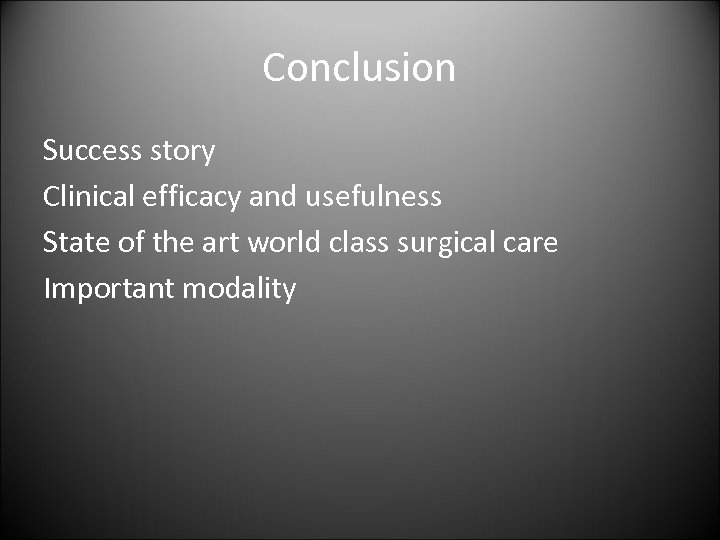 Conclusion

Success story

Clinical efficacy and usefulness

State of the art world class surgical care

Important modality